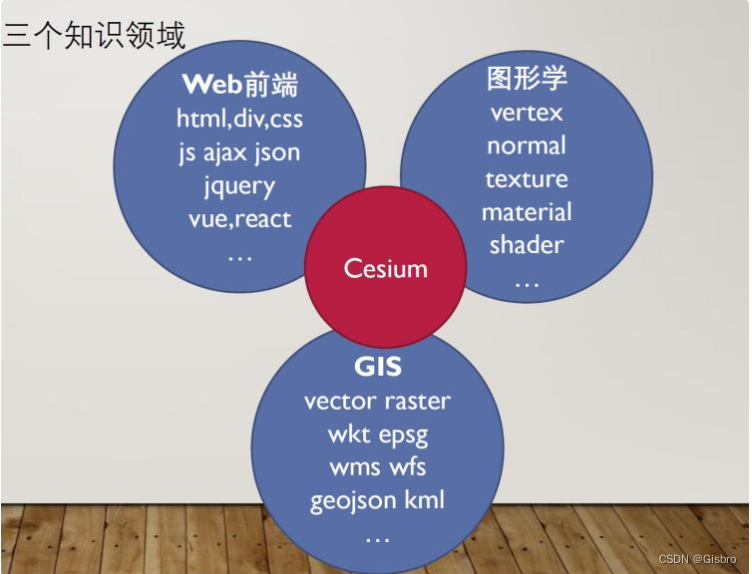 三个知识领域

Web前端
html,div,css
js ajax json
jquery
vue,react
…

图形学
vertex
normal
texture
material
shader
…

Cesium

GIS
vector raster
wkt epsg
wms wfs
geojson kml
…

CSDN @Gisbro